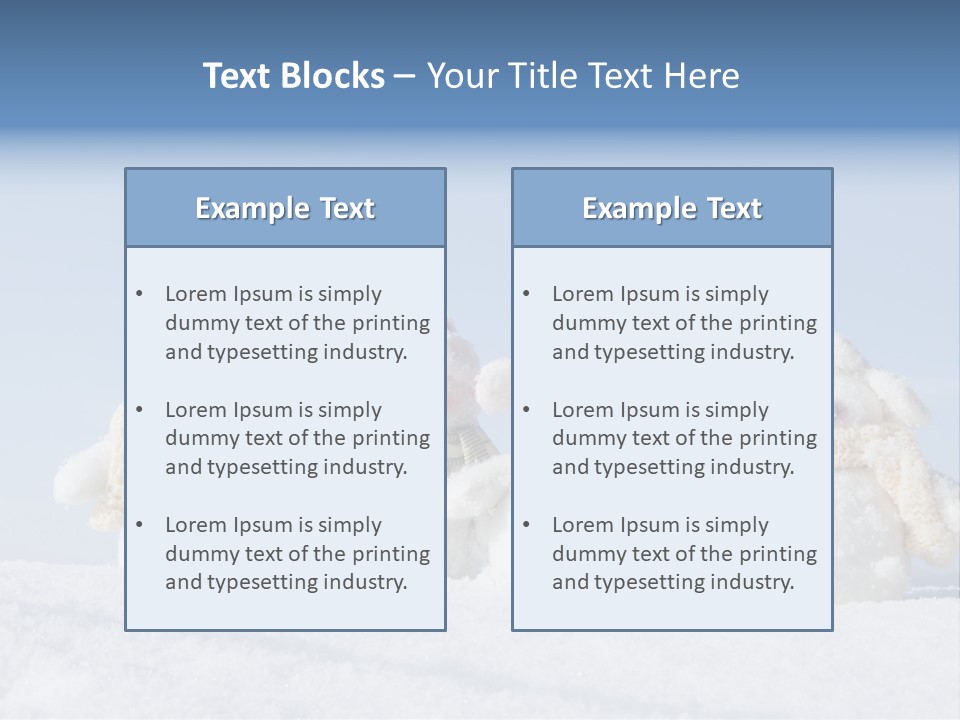 Text Blocks – Your Title Text Here

Example Text

• Lorem Ipsum is simply dummy text of the printing and typesetting industry.

• Lorem Ipsum is simply dummy text of the printing and typesetting industry.

• Lorem Ipsum is simply dummy text of the printing and typesetting industry.

Example Text

• Lorem Ipsum is simply dummy text of the printing and typesetting industry.

• Lorem Ipsum is simply dummy text of the printing and typesetting industry.

• Lorem Ipsum is simply dummy text of the printing and typesetting industry.